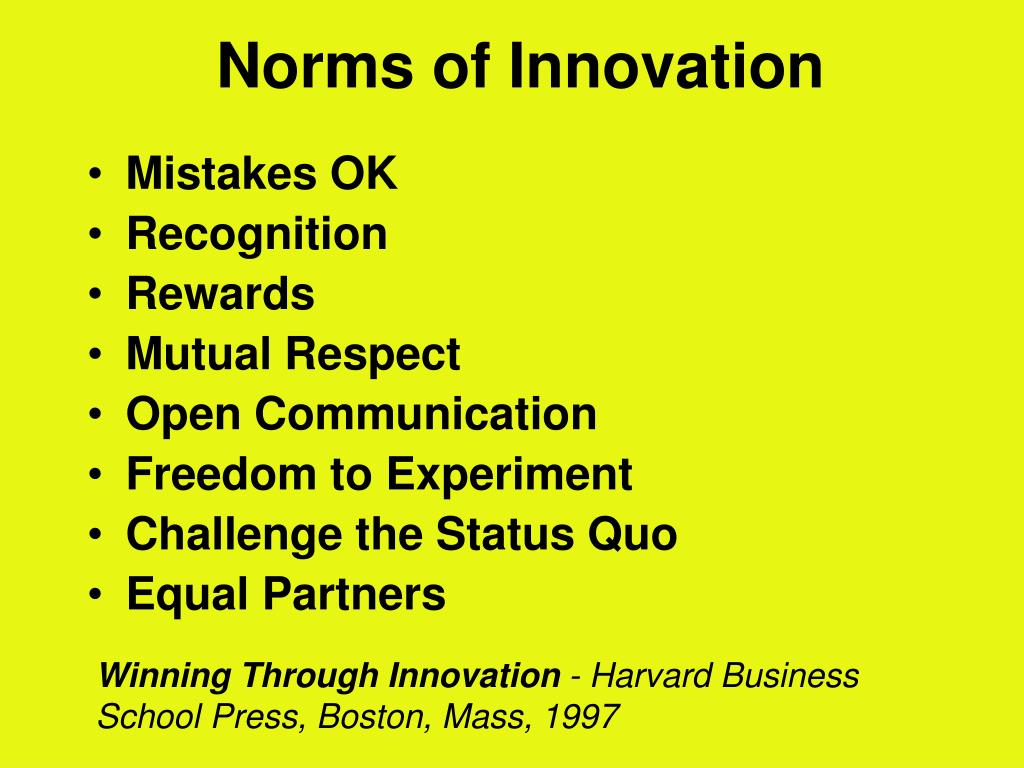 Norms of Innovation

• Mistakes OK
• Recognition
• Rewards
• Mutual Respect
• Open Communication
• Freedom to Experiment
• Challenge the Status Quo
• Equal Partners

Winning Through Innovation - Harvard Business School Press, Boston, Mass, 1997